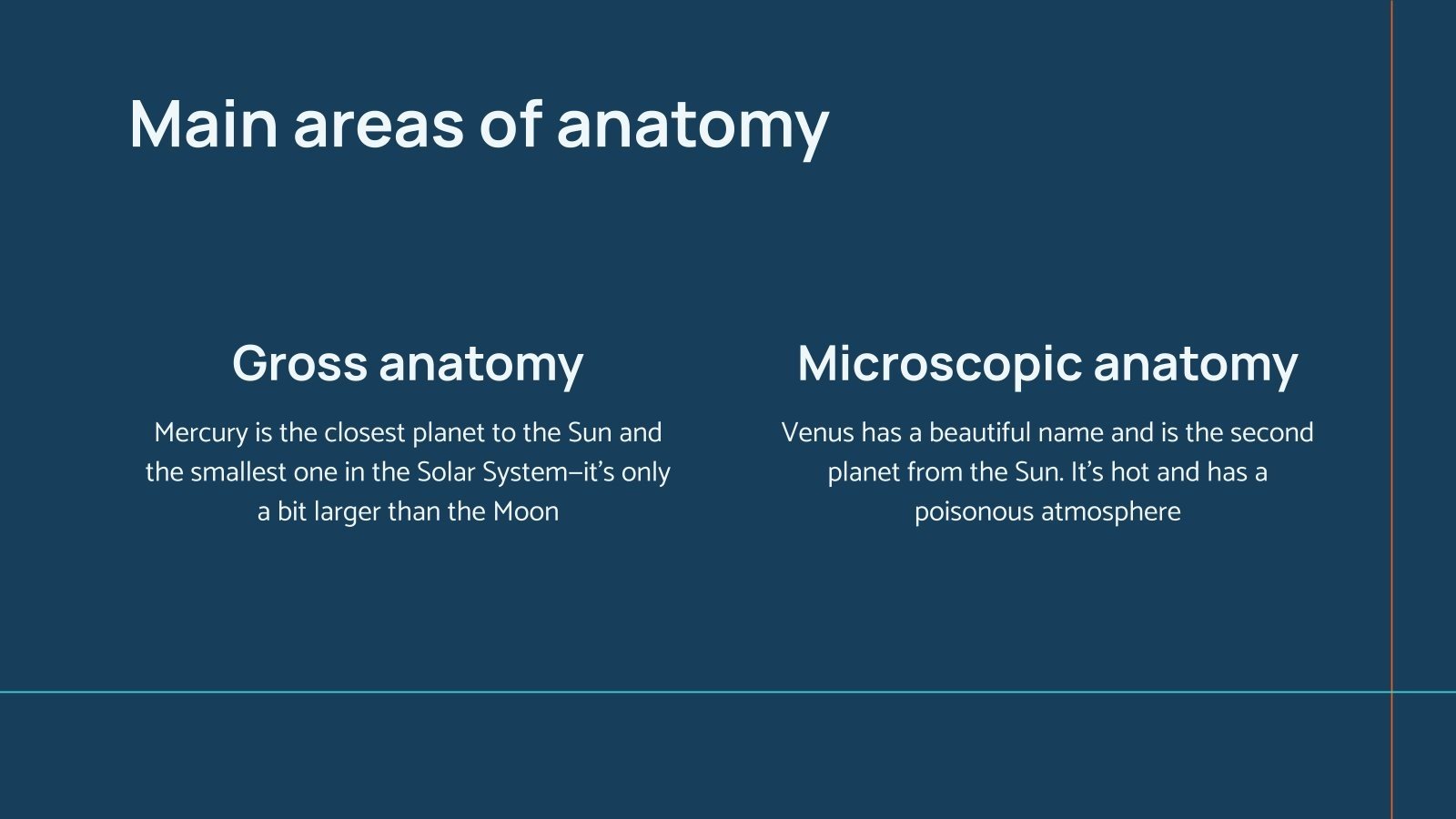 Main areas of anatomy

Gross anatomy

Mercury is the closest planet to the Sun and the smallest one in the Solar System—it's only a bit larger than the Moon

Microscopic anatomy

Venus has a beautiful name and is the second planet from the Sun. It's hot and has a poisonous atmosphere